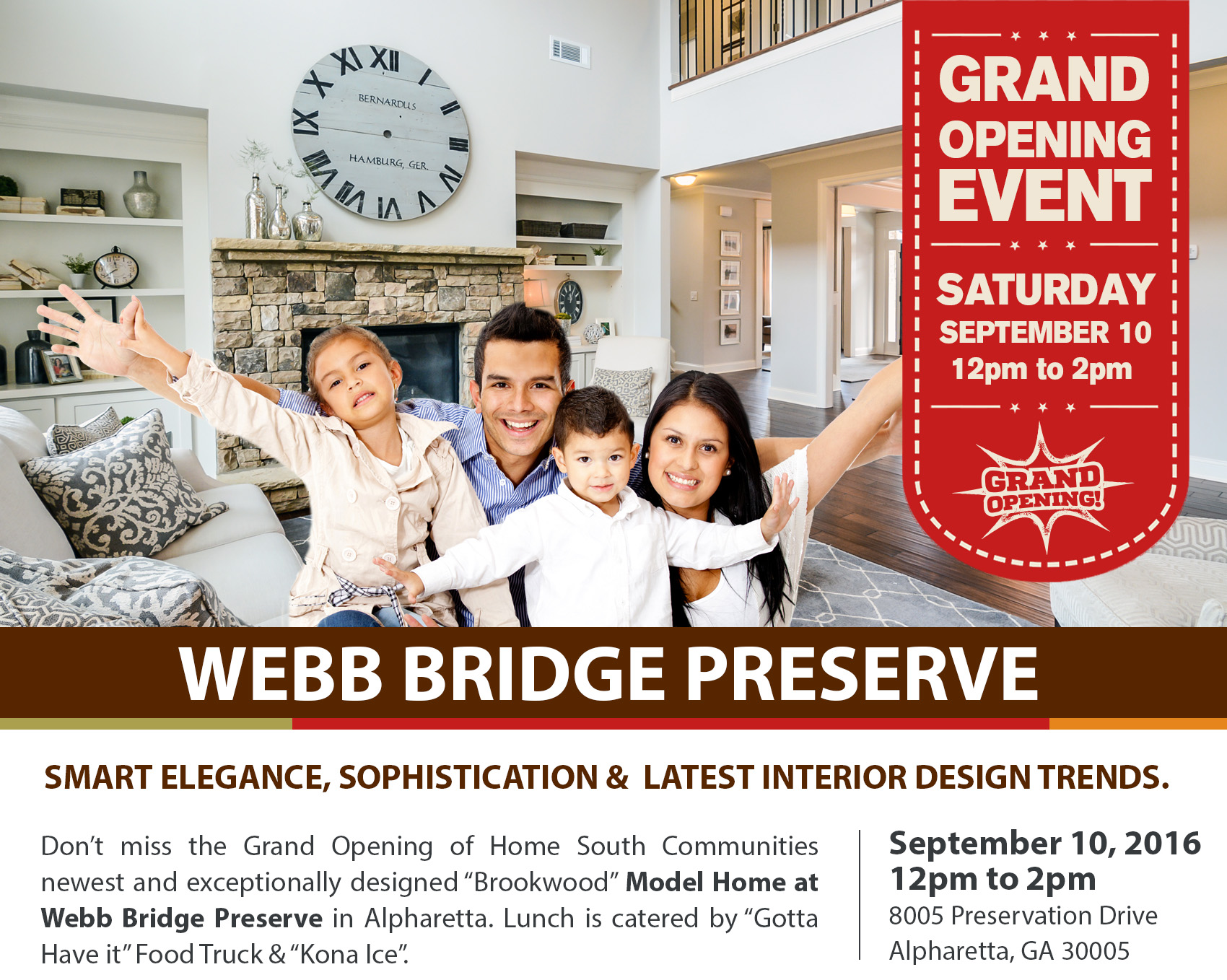 BERNARDUS
HAMBURG, GER.

GRAND OPENING EVENT

SATURDAY
SEPTEMBER 10
12pm to 2pm

GRAND OPENING!

WEBB BRIDGE PRESERVE

SMART ELEGANCE, SOPHISTICATION & LATEST INTERIOR DESIGN TRENDS.

Don't miss the Grand Opening of Home South Communities newest and exceptionally designed "Brookwood" Model Home at Webb Bridge Preserve in Alpharetta. Lunch is catered by "Gotta Have it" Food Truck & "Kona Ice".

September 10, 2016
12pm to 2pm
8005 Preservation Drive
Alpharetta, GA 30005